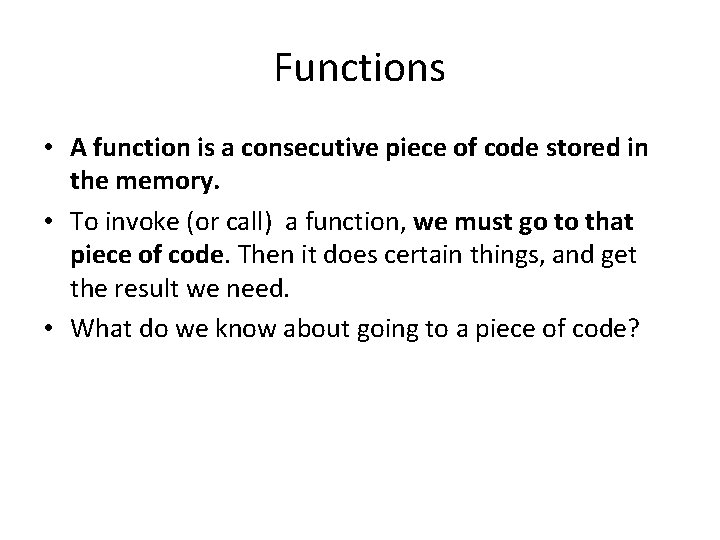 Functions

• A function is a consecutive piece of code stored in the memory.

• To invoke (or call) a function, we must go to that piece of code. Then it does certain things, and get the result we need.

• What do we know about going to a piece of code?